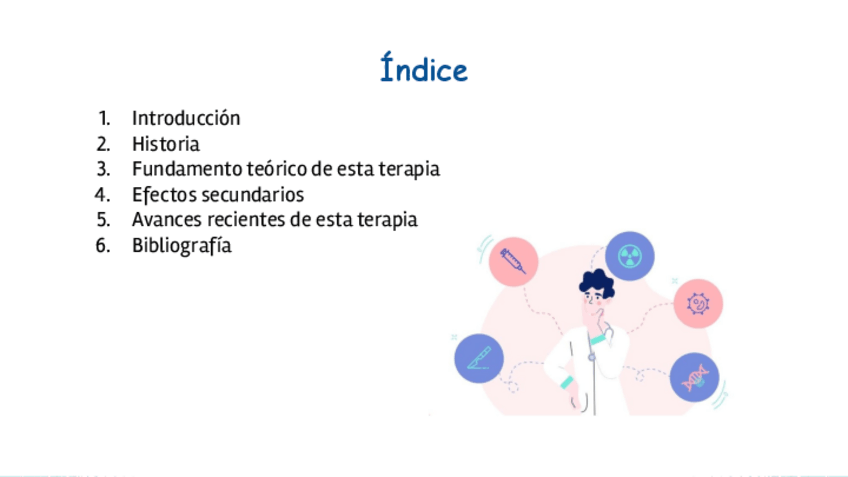 Índice

1. Introducción
2. Historia
3. Fundamento teórico de esta terapia
4. Efectos secundarios
5. Avances recientes de esta terapia
6. Bibliografía